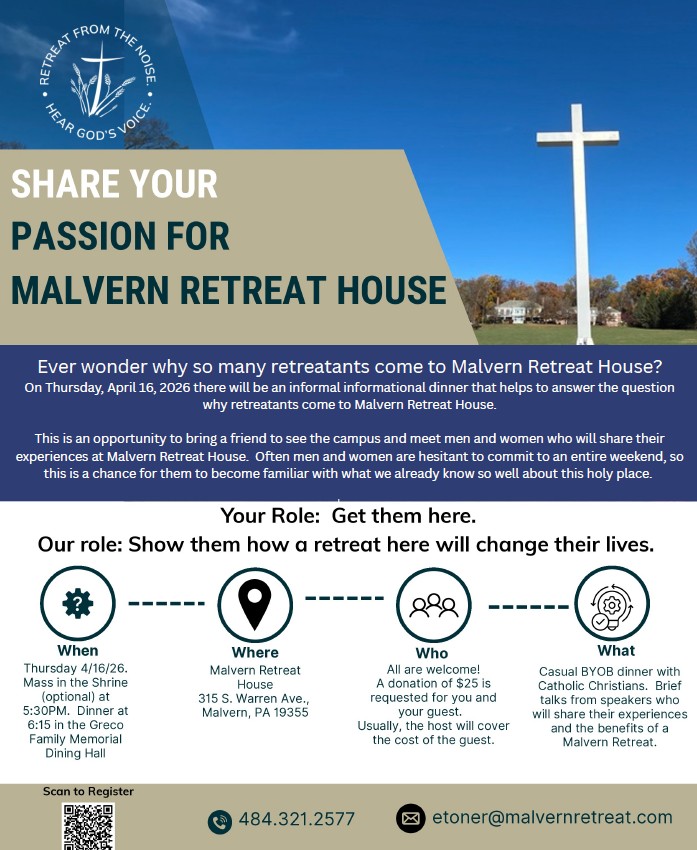 RETREAT FROM THE NOISE. HEAR GOD'S VOICE.

SHARE YOUR PASSION FOR MALVERN RETREAT HOUSE

Ever wonder why so many retreatants come to Malvern Retreat House?
On Thursday, April 16, 2026 there will be an informal informational dinner that helps to answer the question why retreatants come to Malvern Retreat House.

This is an opportunity to bring a friend to see the campus and meet men and women who will share their experiences at Malvern Retreat House. Often men and women are hesitant to commit to an entire weekend, so this is a chance for them to become familiar with what we already know so well about this holy place.

Your Role: Get them here.
Our role: Show them how a retreat here will change their lives.

When
Thursday 4/16/26. Mass in the Shrine (optional) at 5:30PM. Dinner at 6:15 in the Greco Family Memorial Dining Hall

Where
Malvern Retreat House
315 S. Warren Ave., Malvern, PA 19355

Who
All are welcome! A donation of $25 is requested for you and your guest. Usually, the host will cover the cost of the guest.

What
Casual BYOB dinner with Catholic Christians. Brief talks from speakers who will share their experiences and the benefits of a Malvern Retreat.

Scan to Register

484.321.2577

etoner@malvernretreat.com